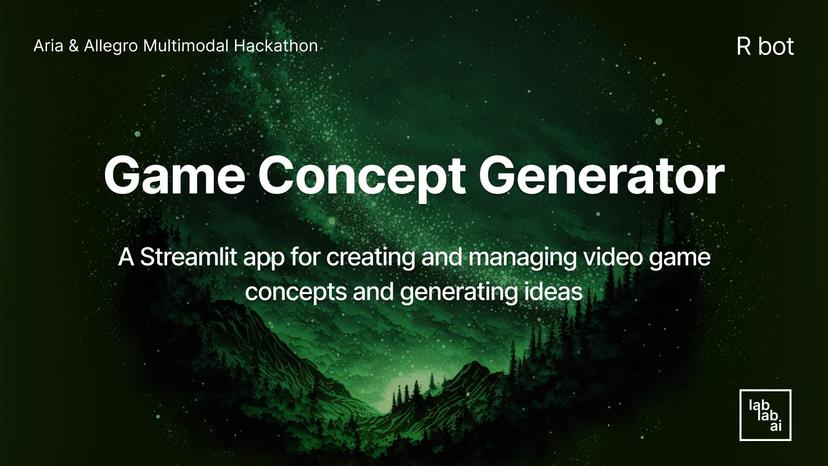 Aria & Allegro Multimodal Hackathon

R bot

Game Concept Generator

A Streamlit app for creating and managing video game concepts and generating ideas

lab
lab
ai